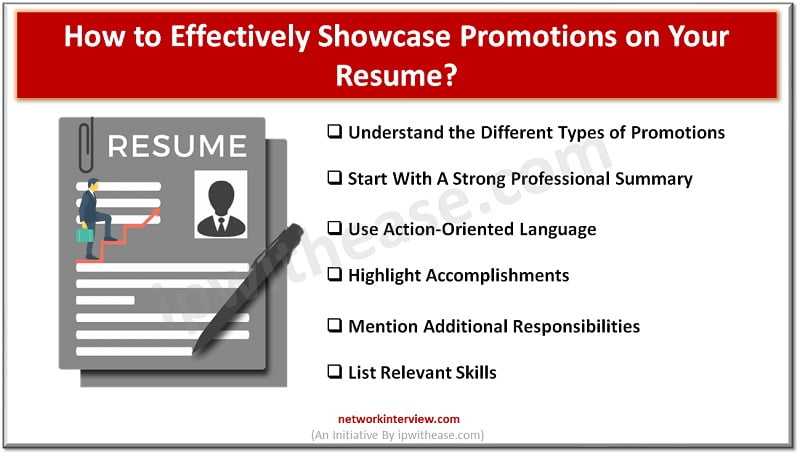 How to Effectively Showcase Promotions on Your Resume?

RESUME

❑ Understand the Different Types of Promotions

❑ Start With A Strong Professional Summary

❑ Use Action-Oriented Language

❑ Highlight Accomplishments

❑ Mention Additional Responsibilities

❑ List Relevant Skills

ipwithease.com

networkinterview.com
(An Initiative By ipwithease.com)